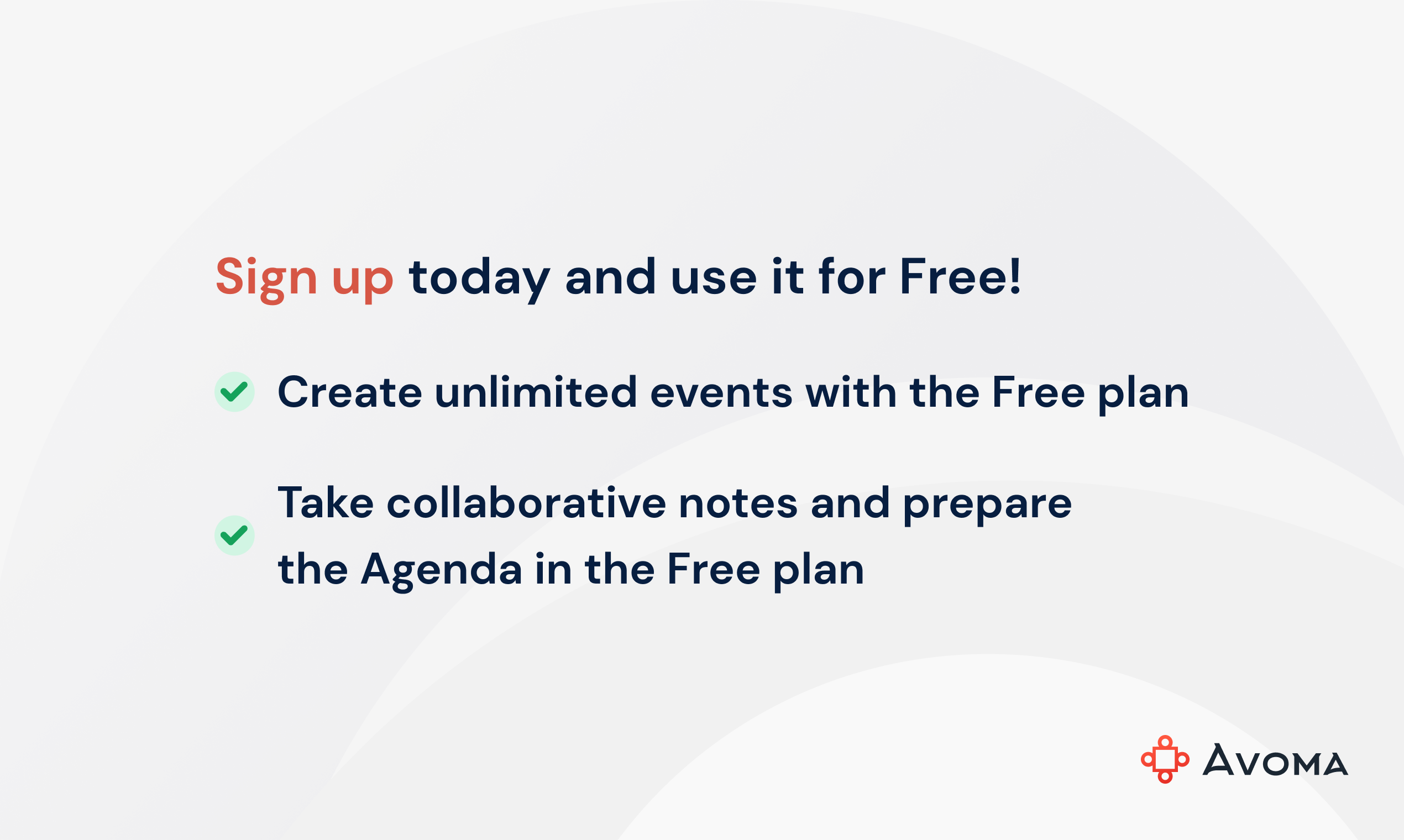 Sign up today and use it for Free!

Create unlimited events with the Free plan

Take collaborative notes and prepare the Agenda in the Free plan

AVOMA